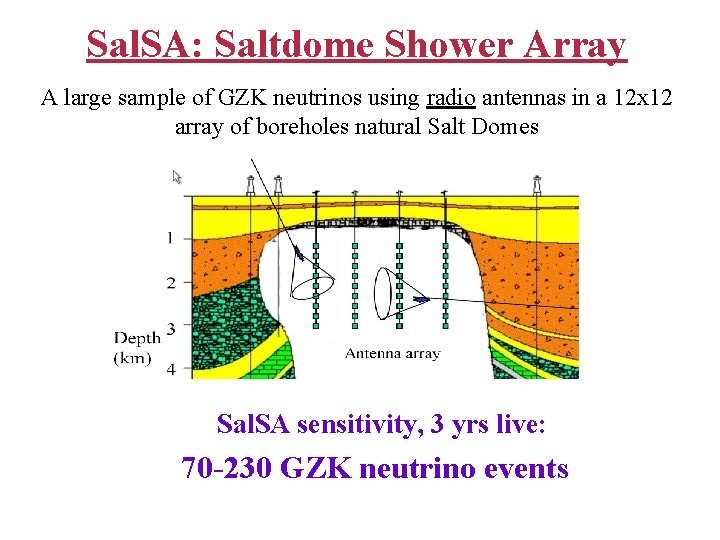 SalSA: Saltdome Shower Array

A large sample of GZK neutrinos using radio antennas in a 12x12 array of boreholes natural Salt Domes

1
2
3
4
Depth (km)
Antenna array

SalSA sensitivity, 3 yrs live:

70-230 GZK neutrino events